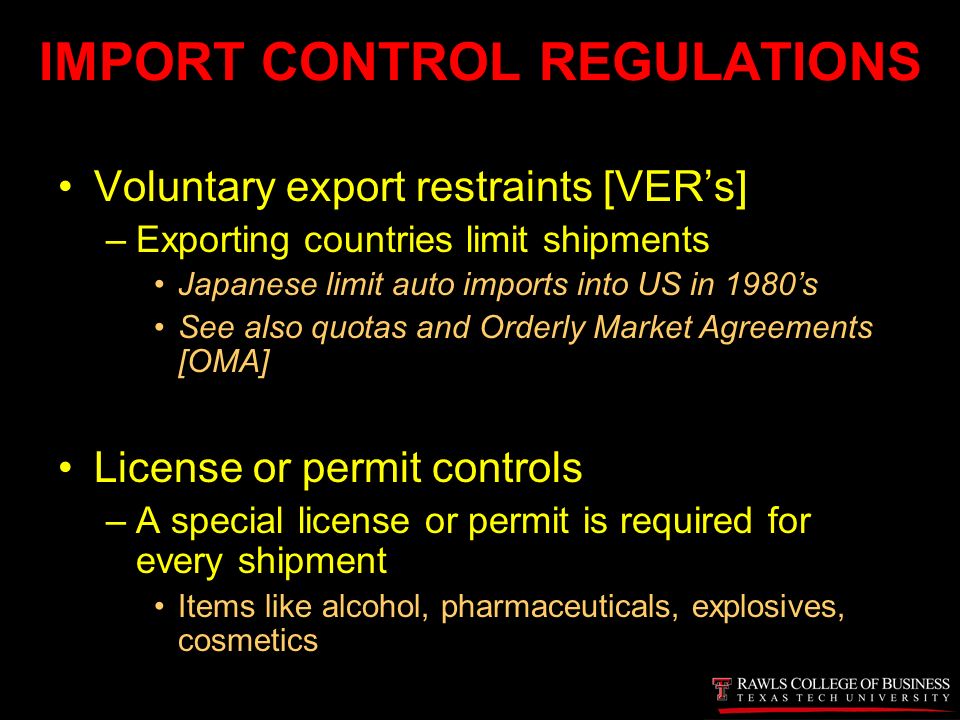 IMPORT CONTROL REGULATIONS

• Voluntary export restraints [VER's]
– Exporting countries limit shipments
• Japanese limit auto imports into US in 1980's
• See also quotas and Orderly Market Agreements [OMA]

• License or permit controls
– A special license or permit is required for every shipment
• Items like alcohol, pharmaceuticals, explosives, cosmetics

RAWLS COLLEGE OF BUSINESS
TEXAS TECH UNIVERSITY